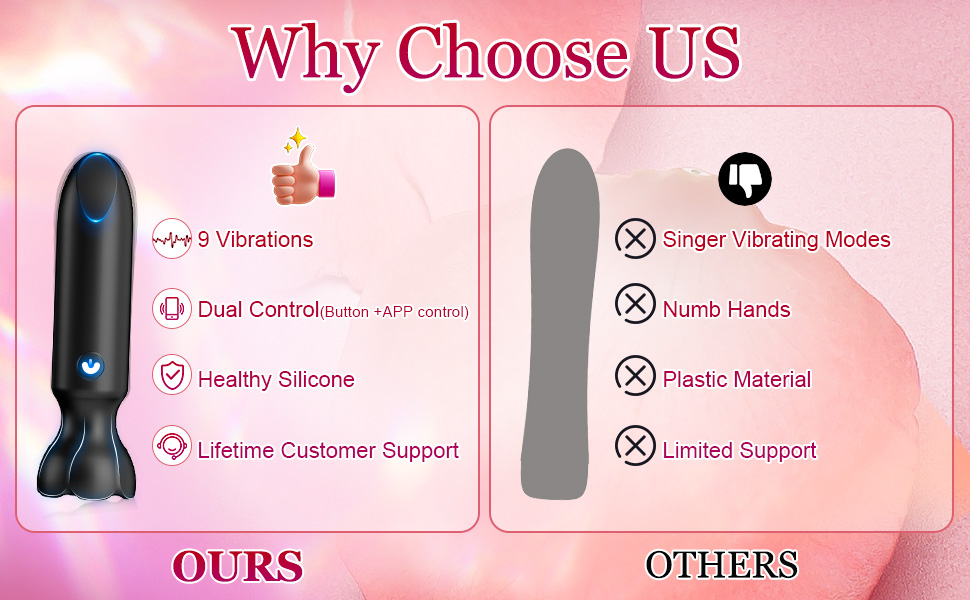 Why Choose US

9 Vibrations

Dual Control(Button +APP control)

Healthy Silicone

Lifetime Customer Support

OURS

Singer Vibrating Modes

Numb Hands

Plastic Material

Limited Support

OTHERS